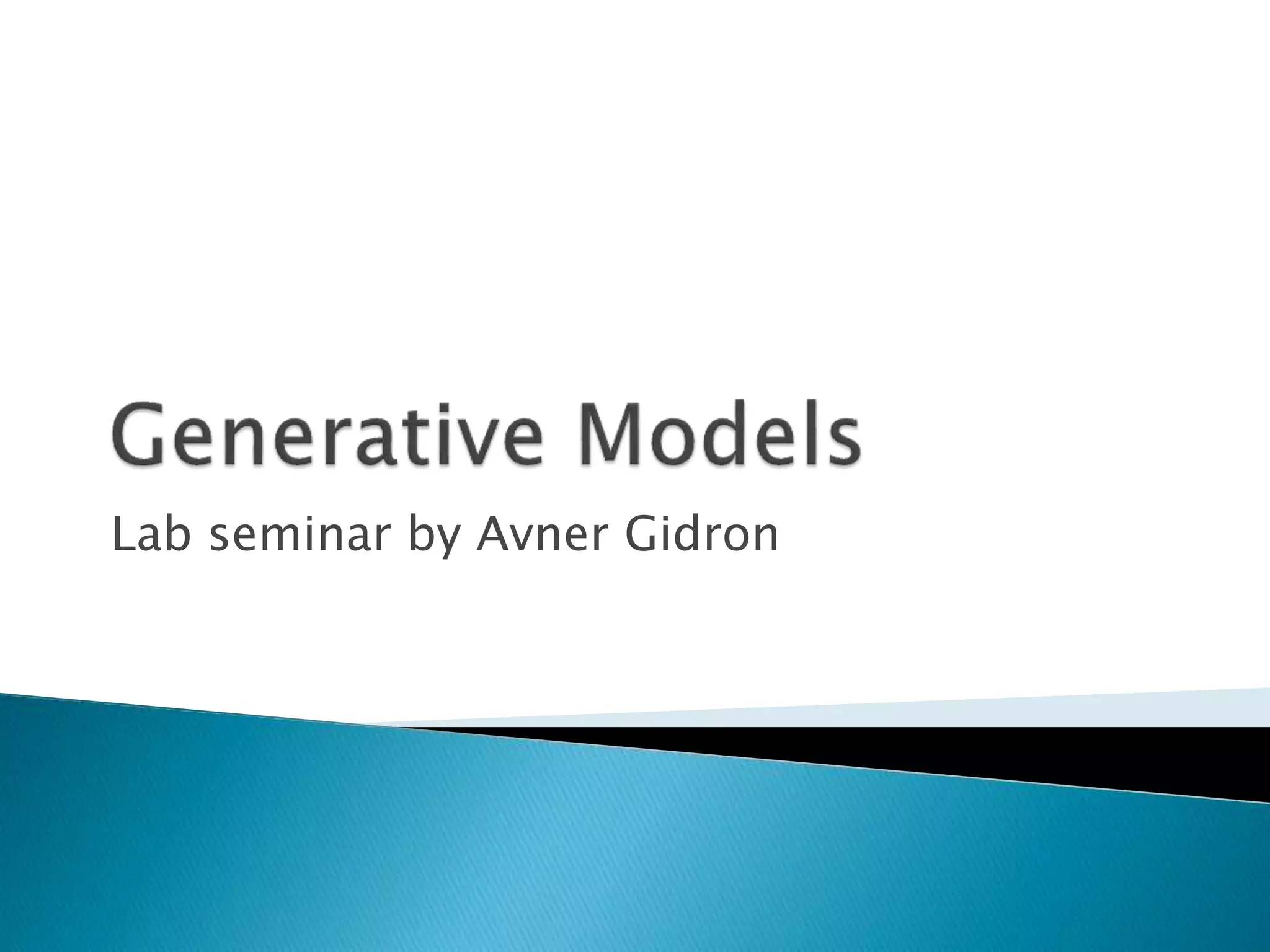 Generative Models

Lab seminar by Avner Gidron